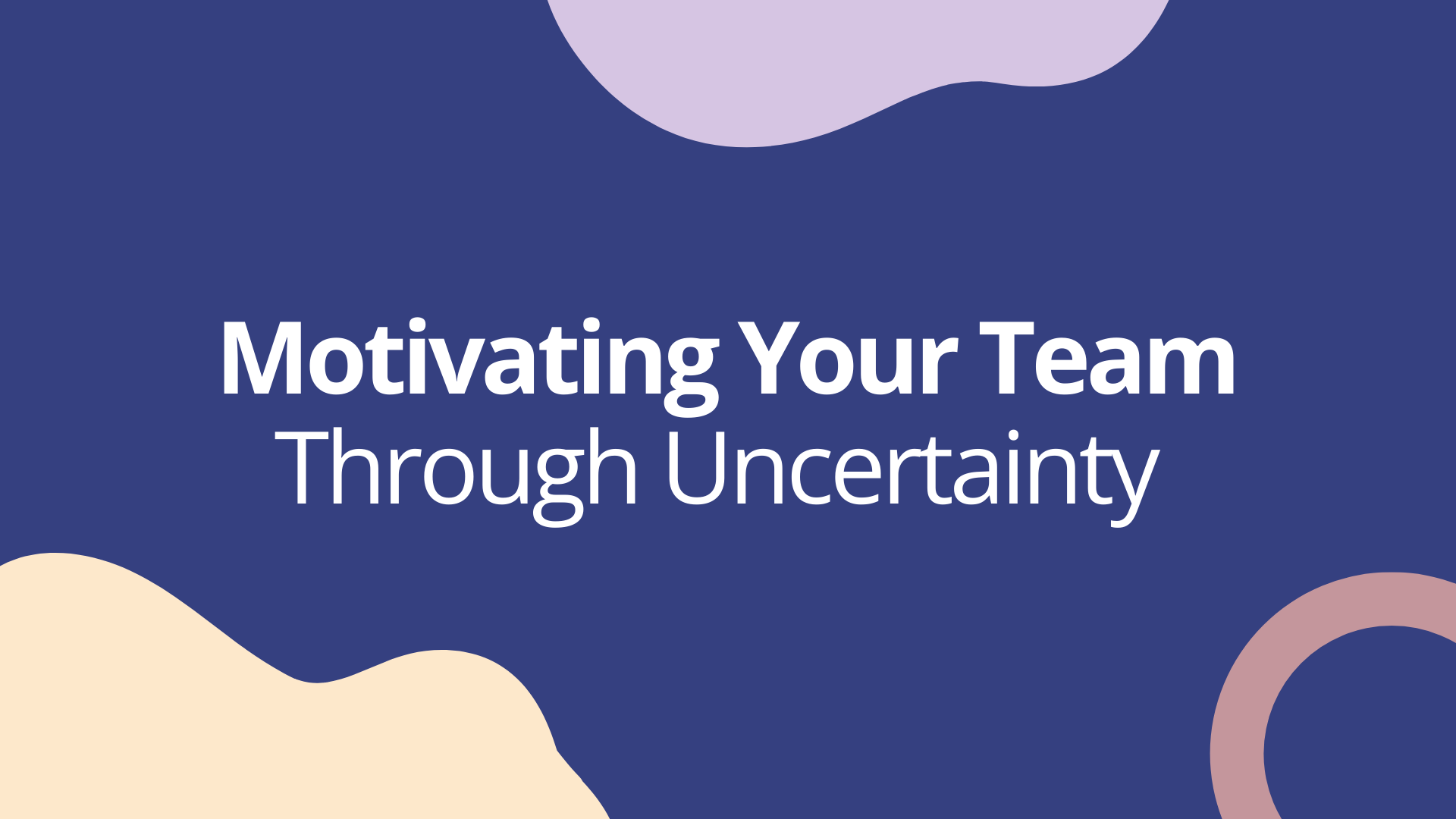 Motivating Your Team
Through Uncertainty